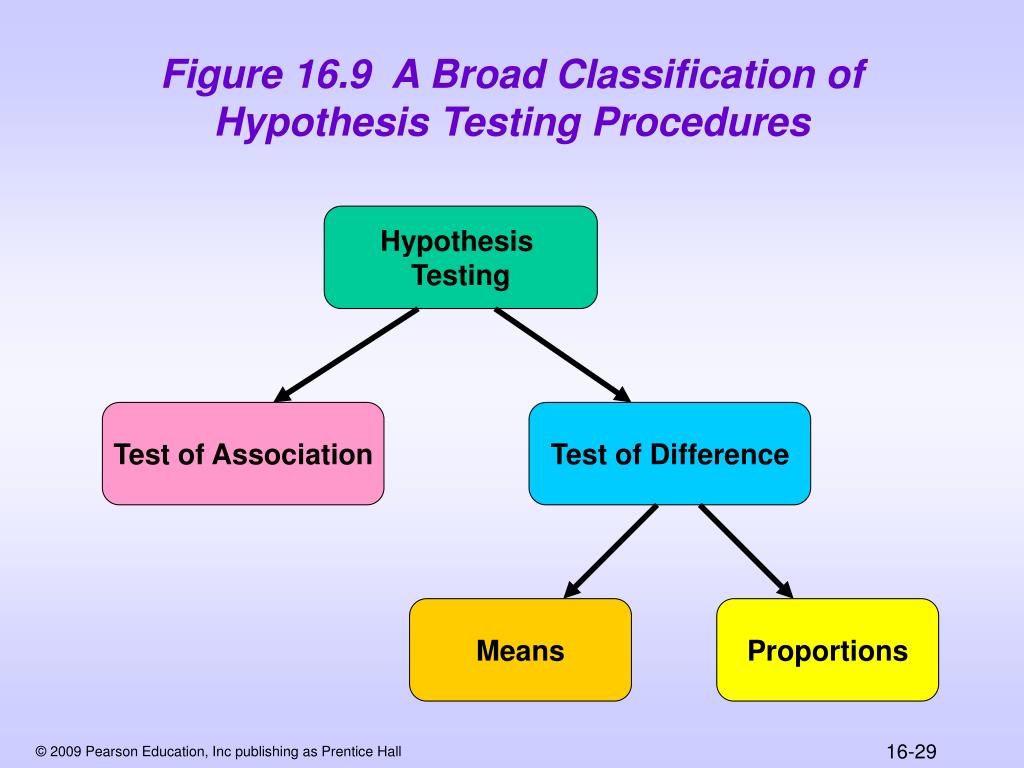 Figure 16.9  A Broad Classification of Hypothesis Testing Procedures

Hypothesis Testing

Test of Association

Test of Difference

Means

Proportions

© 2009 Pearson Education, Inc publishing as Prentice Hall

16-29